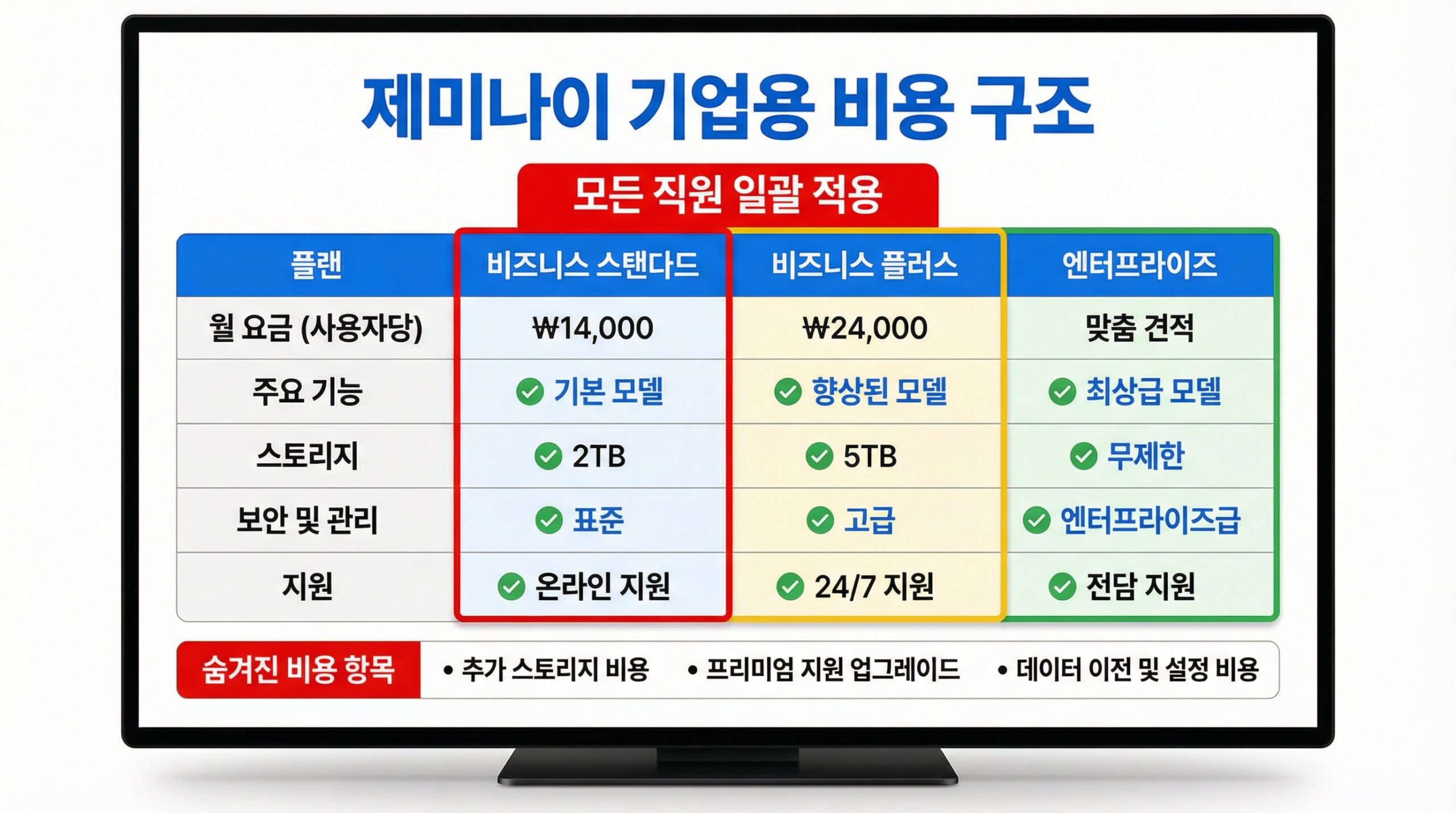 제미나이 기업용 비용 구조

모든 직원 일괄 적용

| 플랜 | 비즈니스 스탠다드 | 비즈니스 플러스 | 엔터프라이즈 |
|---|---|---|---|
| 월 요금 (사용자당) | ₩14,000 | ₩24,000 | 맞춤 견적 |
| 주요 기능 | 기본 모델 | 향상된 모델 | 최상급 모델 |
| 스토리지 | 2TB | 5TB | 무제한 |
| 보안 및 관리 | 표준 | 고급 | 엔터프라이즈급 |
| 지원 | 온라인 지원 | 24/7 지원 | 전담 지원 |

숨겨진 비용 항목
• 추가 스토리지 비용
• 프리미엄 지원 업그레이드
• 데이터 이전 및 설정 비용